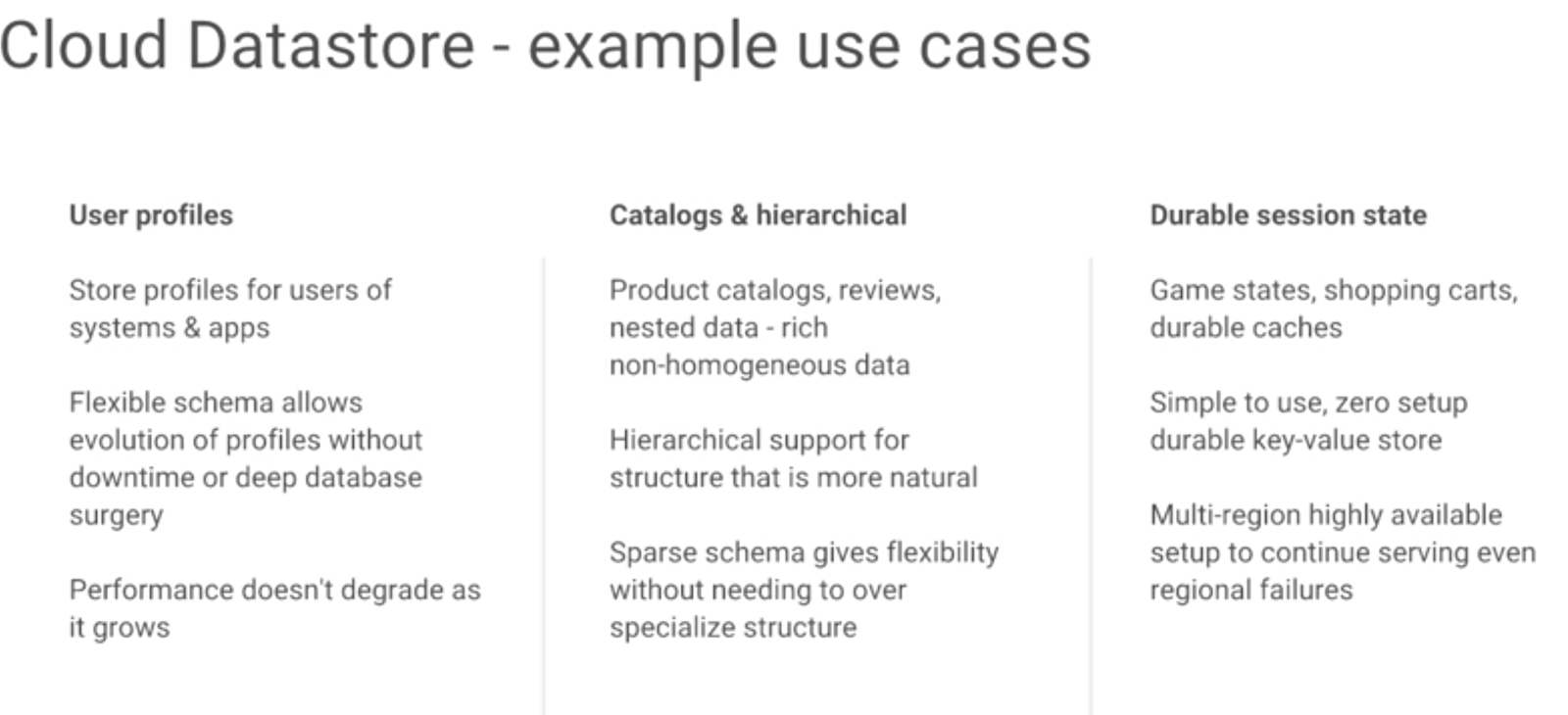 Cloud Datastore - example use cases

User profiles

Store profiles for users of systems & apps

Flexible schema allows evolution of profiles without downtime or deep database surgery

Performance doesn't degrade as it grows

Catalogs & hierarchical

Product catalogs, reviews, nested data - rich non-homogeneous data

Hierarchical support for structure that is more natural

Sparse schema gives flexibility without needing to over specialize structure

Durable session state

Game states, shopping carts, durable caches

Simple to use, zero setup durable key-value store

Multi-region highly available setup to continue serving even regional failures